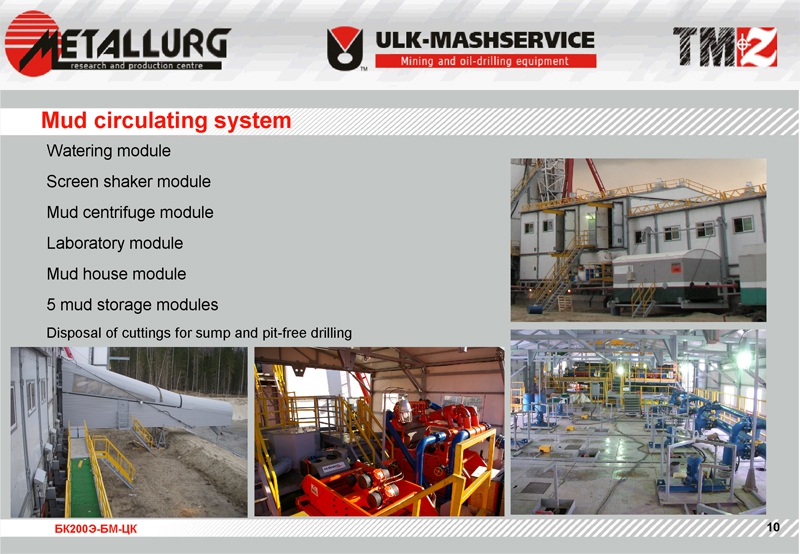 METALLURG
research and production centre

ULK-MASHSERVICE
Mining and oil-drilling equipment

TMZ

Mud circulating system

Watering module

Screen shaker module

Mud centrifuge module

Laboratory module

Mud house module

5 mud storage modules

Disposal of cuttings for sump and pit-free drilling

БК200Э-БМ-ЦК

10